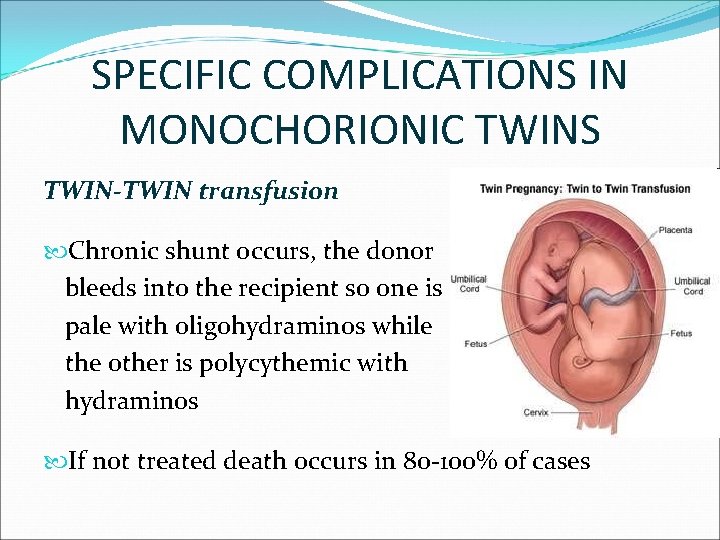 SPECIFIC COMPLICATIONS IN MONOCHORIONIC TWINS

TWIN-TWIN transfusion

Chronic shunt occurs, the donor bleeds into the recipient so one is pale with oligohydraminos while the other is polycythemic with hydraminos

If not treated death occurs in 80-100% of cases

Twin Pregnancy: Twin to Twin Transfusion

Placenta

Umbilical Cord

Umbilical Cord

Fetus

Fetus

Cervix